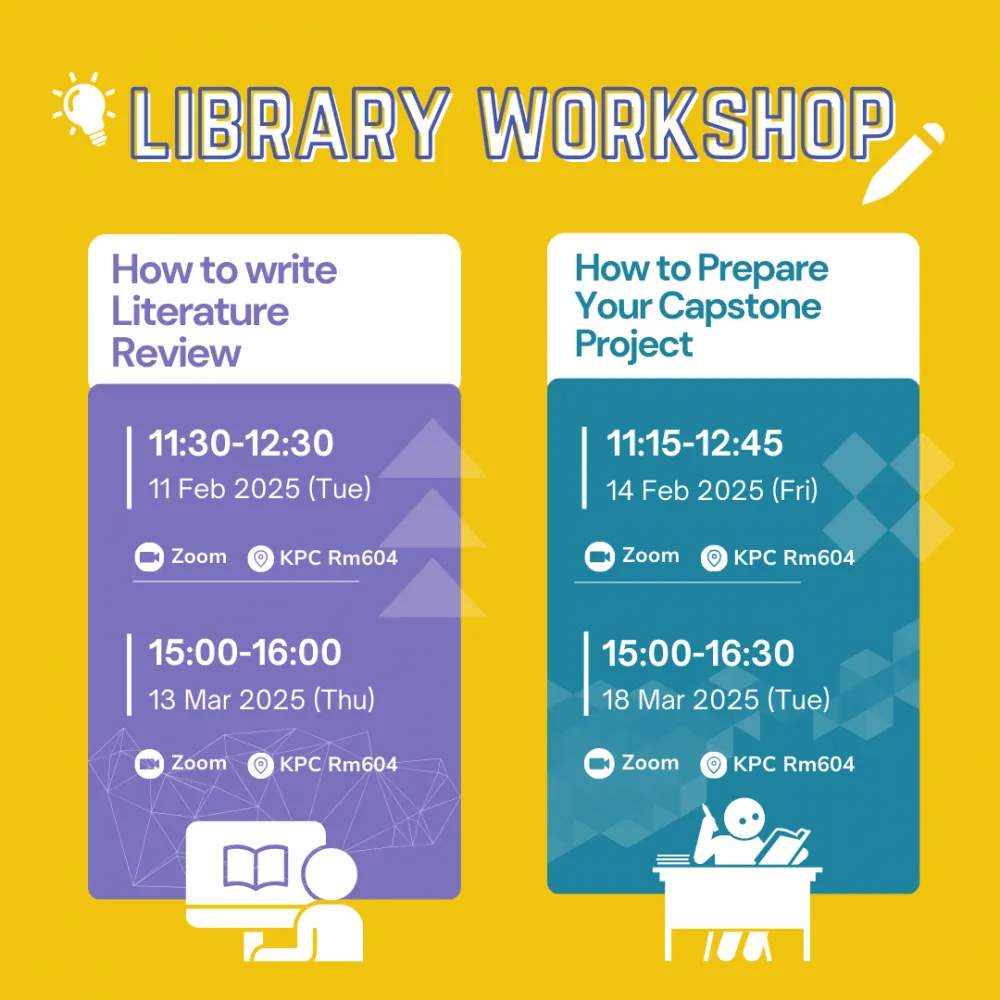 LIBRARY WORKSHOP

How to write Literature Review

11:30-12:30
11 Feb 2025 (Tue)

Zoom KPC Rm604

15:00-16:00
13 Mar 2025 (Thu)

Zoom KPC Rm604

How to Prepare Your Capstone Project

11:15-12:45
14 Feb 2025 (Fri)

Zoom KPC Rm604

15:00-16:30
18 Mar 2025 (Tue)

Zoom KPC Rm604